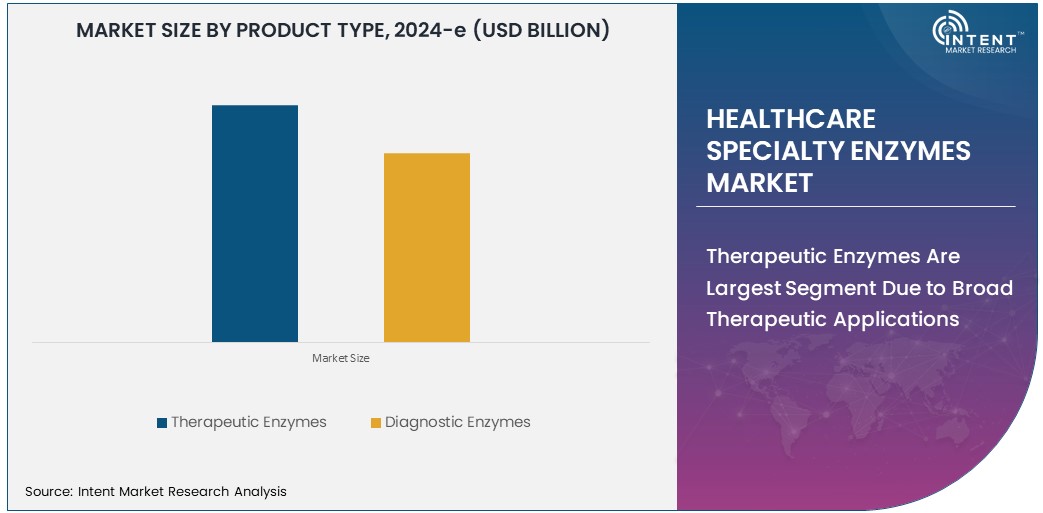 MARKET SIZE BY PRODUCT TYPE, 2024-e (USD BILLION)

Market Size

Therapeutic Enzymes Diagnostic Enzymes

Source: Intent Market Research Analysis

INTENT™
MARKET RESEARCH

HEALTHCARE SPECIALTY ENZYMES MARKET

Therapeutic Enzymes Are Largest Segment Due to Broad Therapeutic Applications